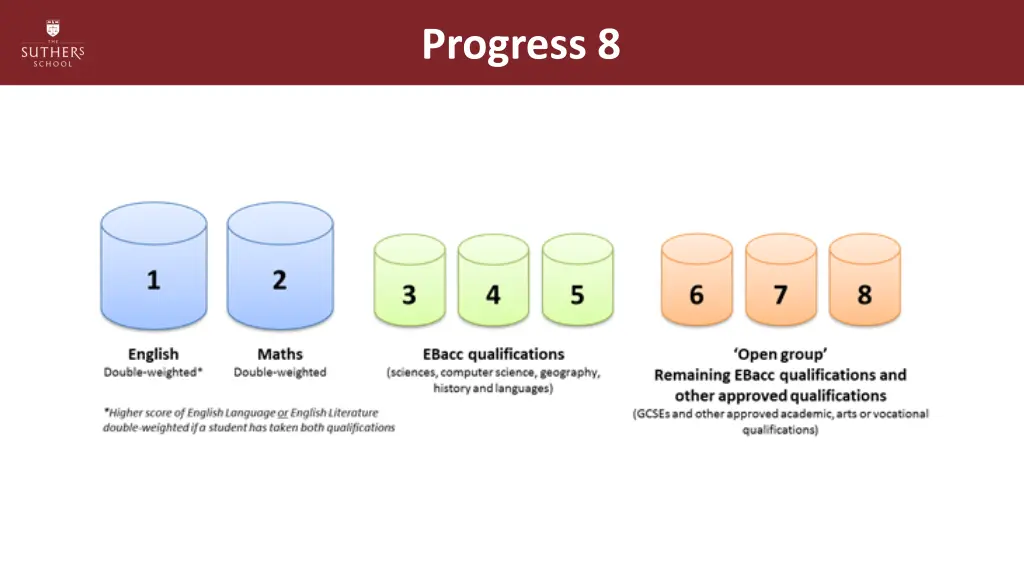 THE SUTHERS SCHOOL

Progress 8

1

2

3

4

5

6

7

8

English
Double-weighted*

Maths
Double-weighted

EBacc qualifications
(sciences, computer science, geography, history and languages)

'Open group'
Remaining EBacc qualifications and other approved qualifications
(GCSEs and other approved academic, arts or vocational qualifications)

*Higher score of English Language or English Literature double-weighted if a student has taken both qualifications